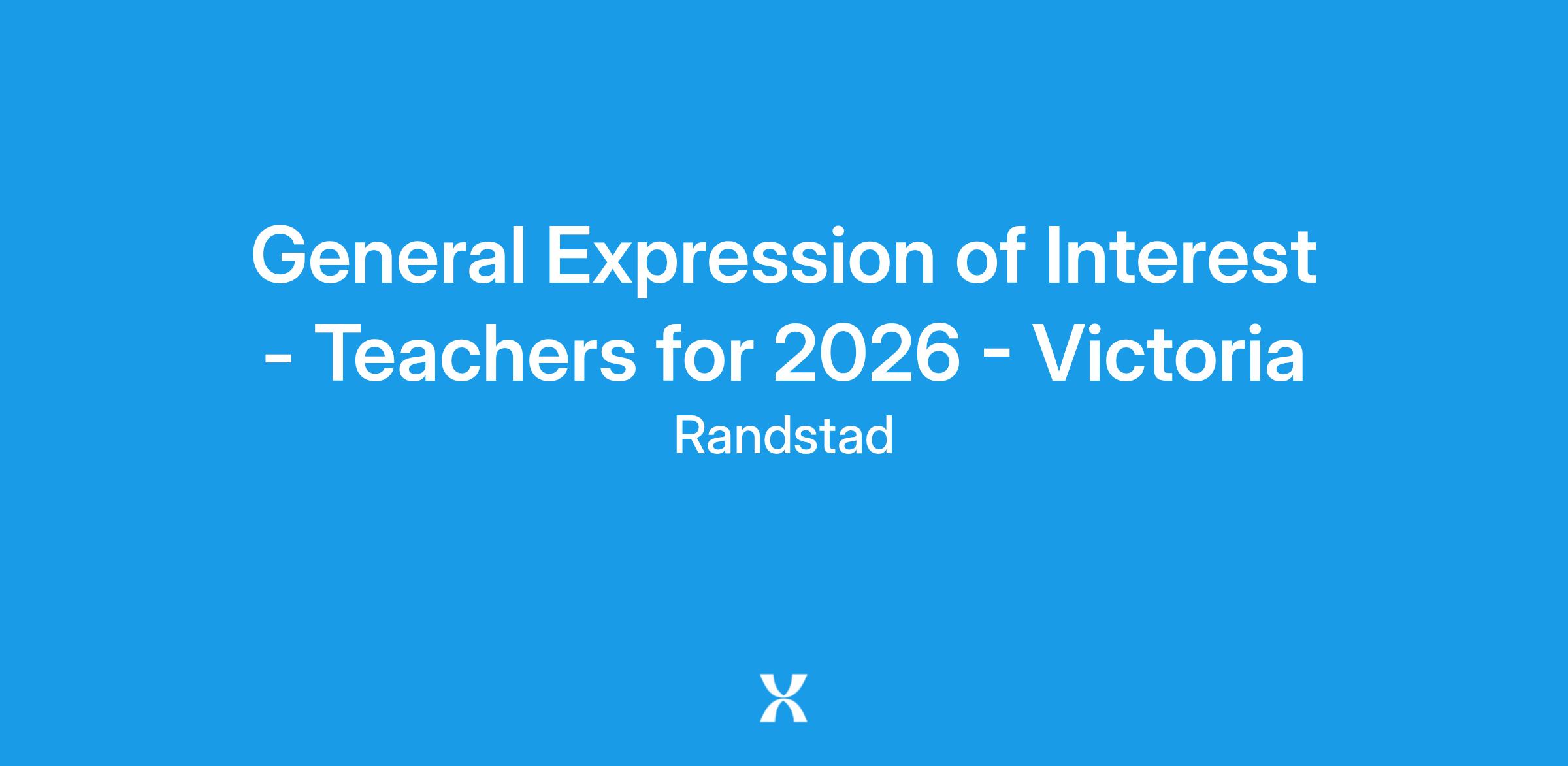 General Expression of Interest - Teachers for 2026 - Victoria

Randstad